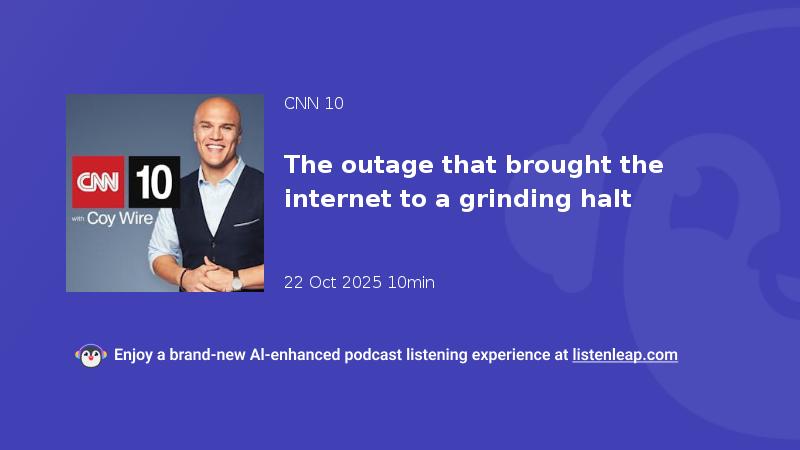 CNN 10
with Coy Wire

CNN 10

The outage that brought the internet to a grinding halt

22 Oct 2025 10min

Enjoy a brand-new AI-enhanced podcast listening experience at listenleap.com